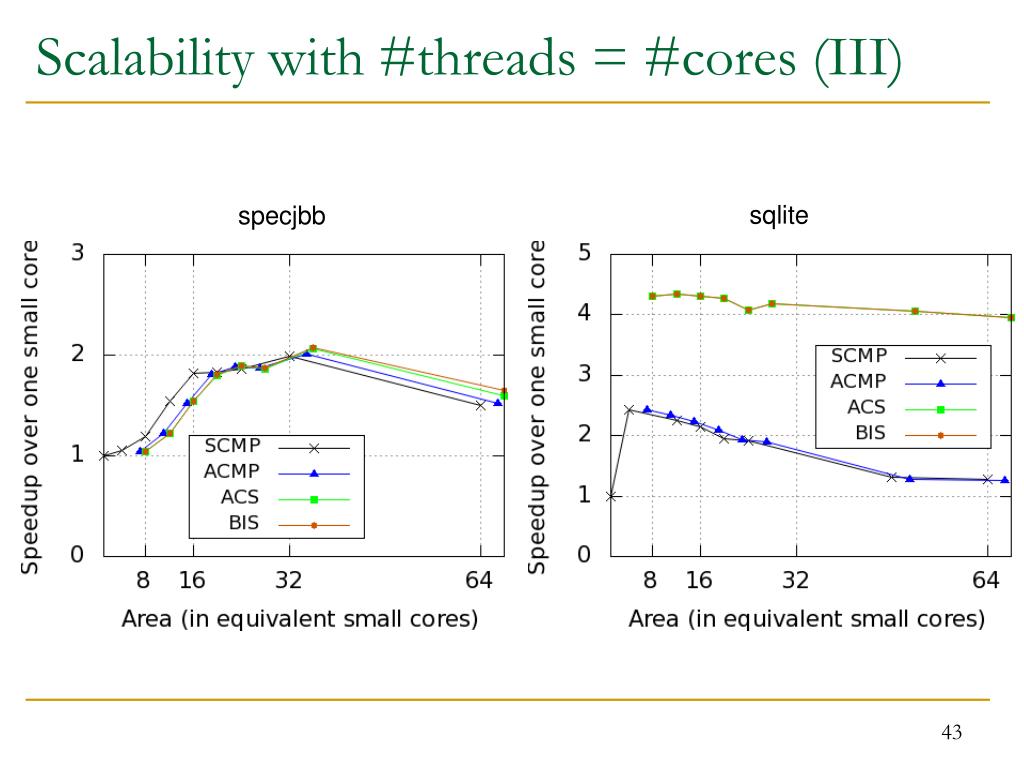 Scalability with #threads = #cores (III)

specjbb

Speedup over one small core

3
2
1
0

8 16 32 64

Area (in equivalent small cores)

SCMP
ACMP
ACS
BIS

sqlite

Speedup over one small core

5
4
3
2
1
0

8 16 32 64

Area (in equivalent small cores)

SCMP
ACMP
ACS
BIS

43